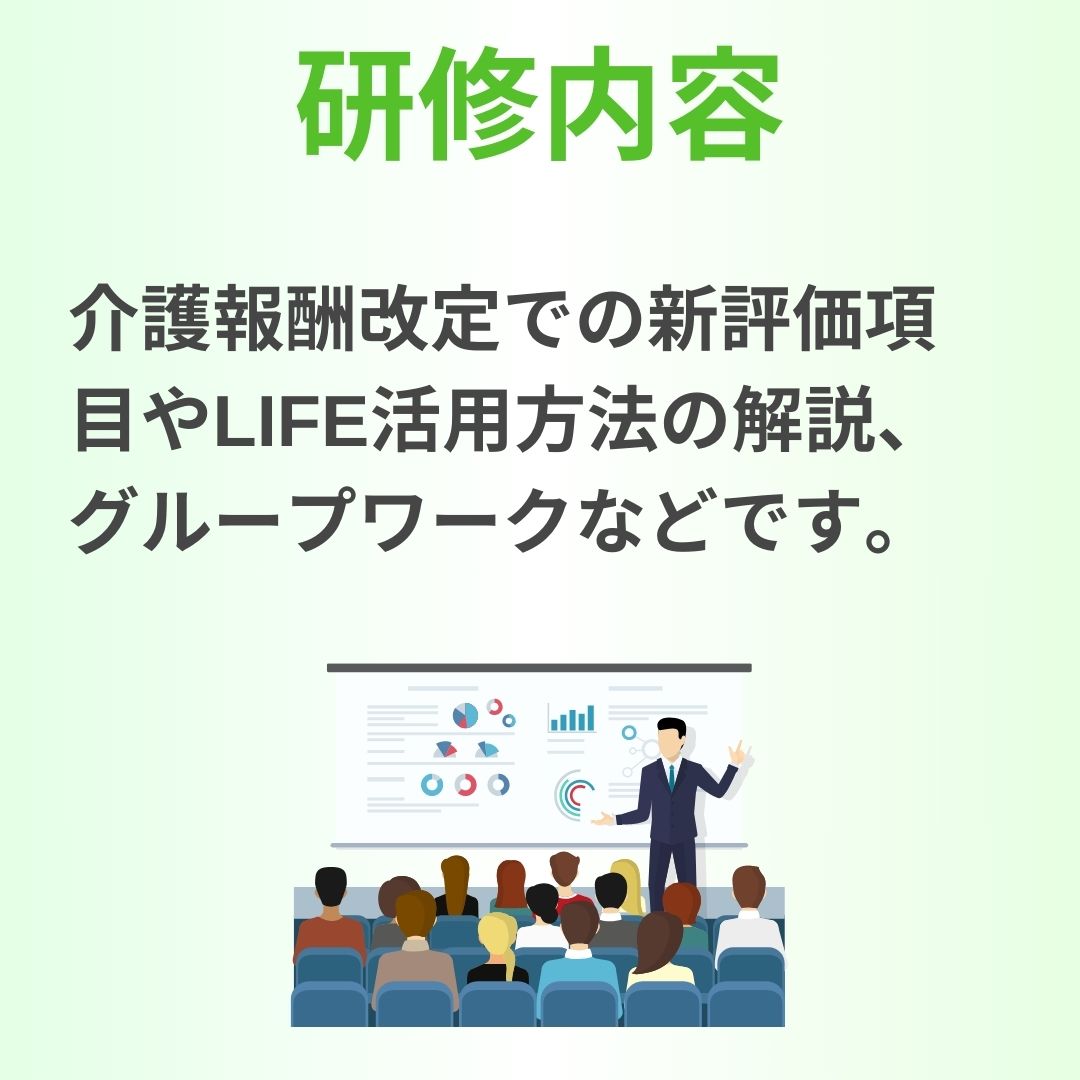 研修内容

介護報酬改定での新評価項目やLIFE活用方法の解説、グループワークなどです。